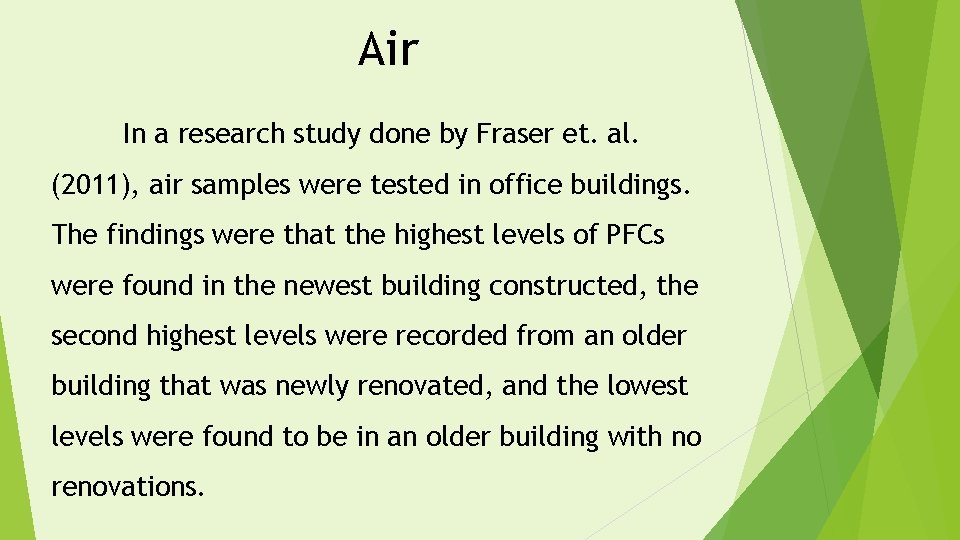 Air

In a research study done by Fraser et. al. (2011), air samples were tested in office buildings. The findings were that the highest levels of PFCs were found in the newest building constructed, the second highest levels were recorded from an older building that was newly renovated, and the lowest levels were found to be in an older building with no renovations.